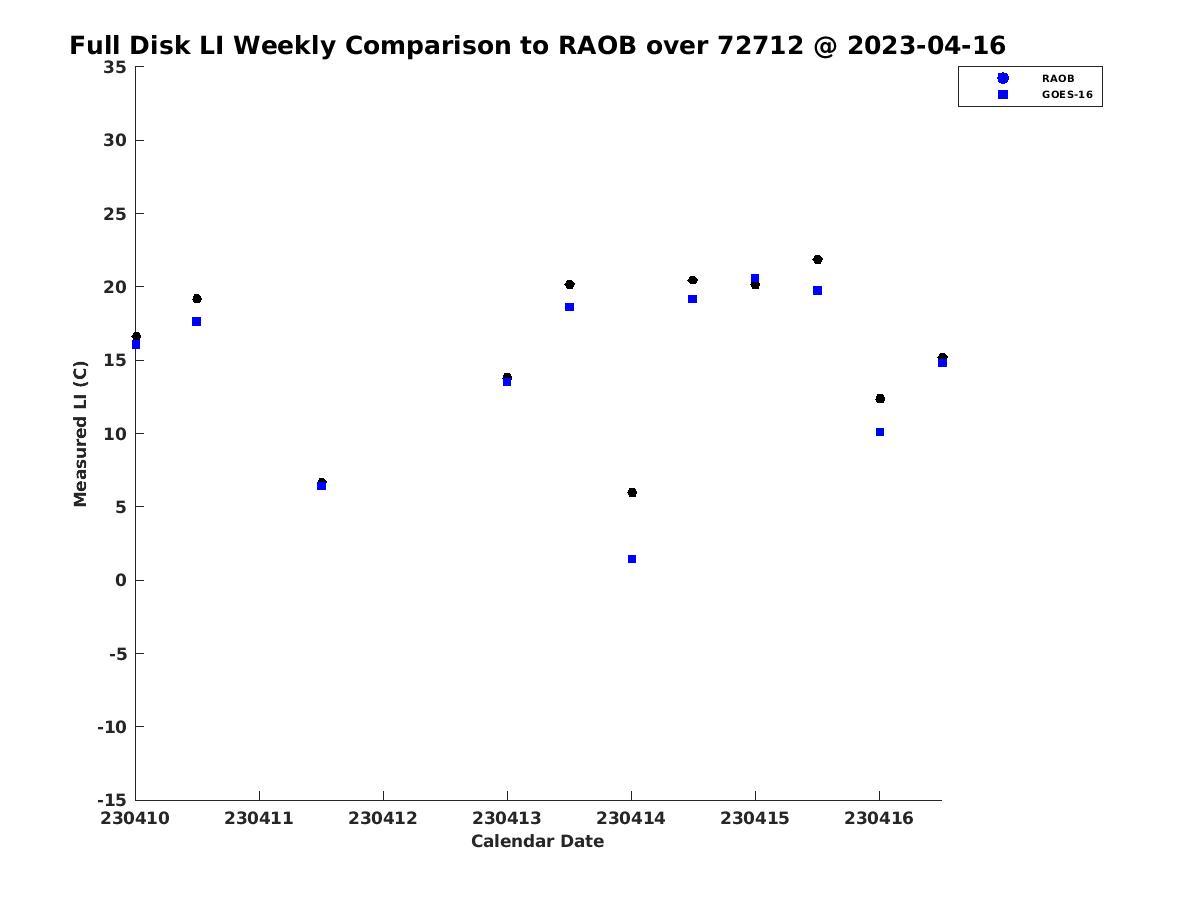 Full Disk LI Weekly Comparison to RAOB over 72712 @ 2023-04-16

RAOB
GOES-16

Measured LI (C)

35
30
25
20
15
10
5
0
-5
-10
-15

230410
230411
230412
230413
230414
230415
230416

Calendar Date